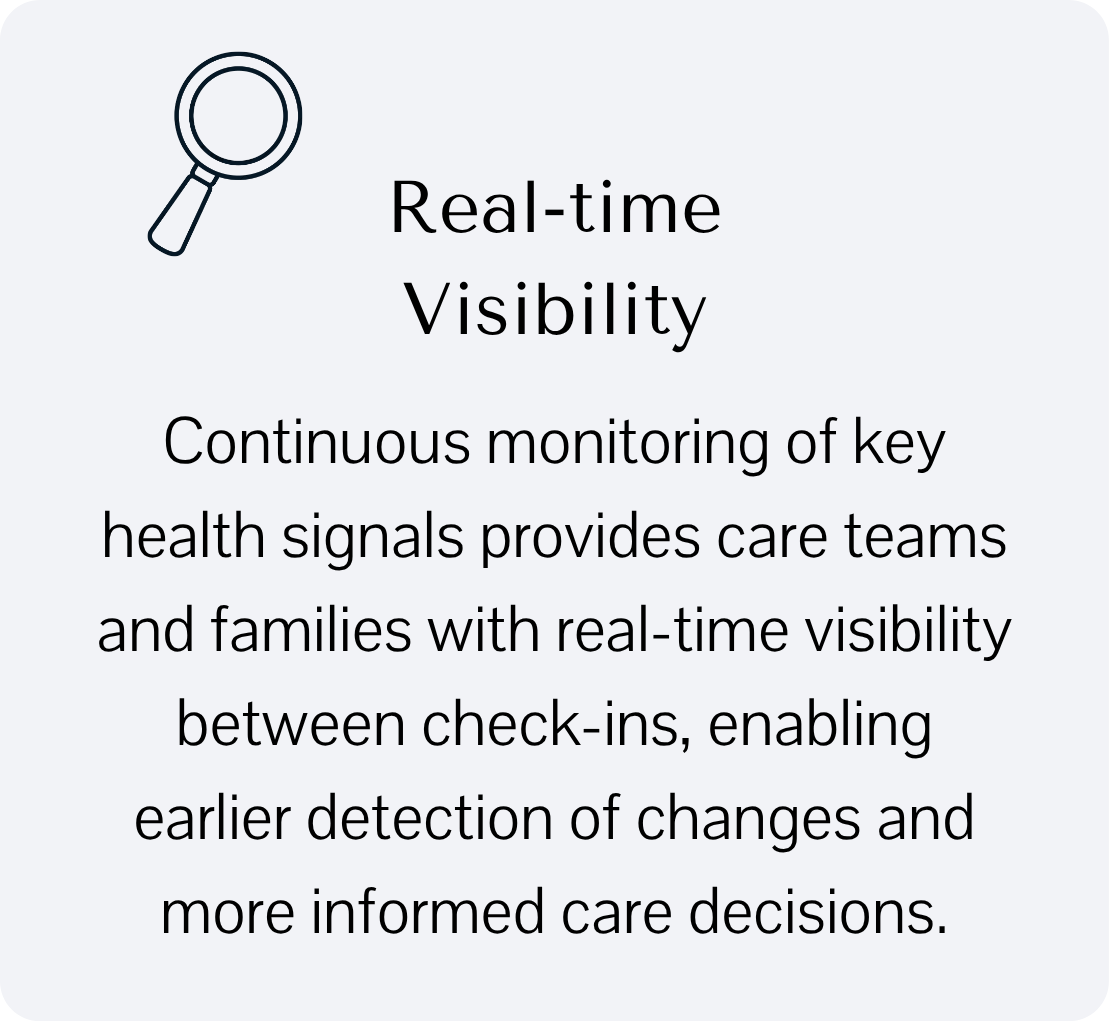 Real-time Visibility

Continuous monitoring of key health signals provides care teams and families with real-time visibility between check-ins, enabling earlier detection of changes and more informed care decisions.